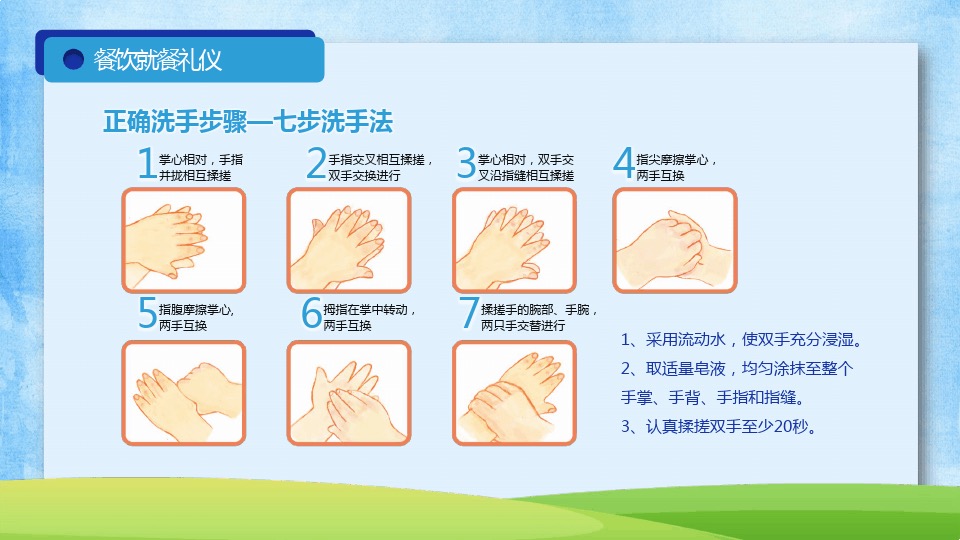 餐饮就餐礼仪

正确洗手步骤—七步洗手法

1 掌心相对，手指并拢相互揉搓

2 手指交叉相互揉搓，双手交换进行

3 掌心相对，双手交叉沿指缝相互揉搓

4 指尖摩擦掌心，两手互换

5 指腹摩擦掌心，两手互换

6 拇指在掌中转动，两手互换

7 揉搓手的腕部、手腕，两只手交替进行

1、采用流动水，使双手充分浸湿。

2、取适量皂液，均匀涂抹至整个手掌、手背、手指和指缝。

3、认真揉搓双手至少20秒。